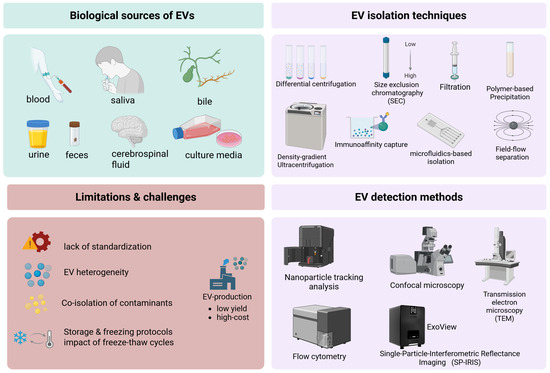 Biological sources of EVs

blood
saliva
bile
urine
feces
cerebrospinal fluid
culture media

EV isolation techniques

Differential centrifugation
Low
High
Size exclusion chromatography (SEC)
Filtration
Polymer-based Precipitation
Density-gradient Ultracentrifugation
Immunoaffinity capture
microfluidics-based isolation
Field-flow separation

Limitations & challenges

lack of standardization
EV heterogeneity
Co-isolation of contaminants
Storage & freezing protocols impact of freeze-thaw cycles
EV-production
• low yield
• high-cost

EV detection methods

Nanoparticle tracking analysis
Confocal microscopy
Transmission electron microscopy (TEM)
Flow cytometry
ExoView
Single-Particle-Interferometric Reflectance Imaging (SP-IRIS)